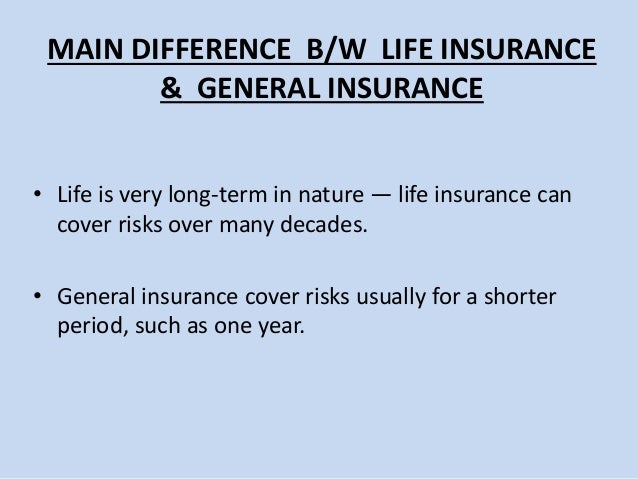 MAIN DIFFERENCE B/W LIFE INSURANCE & GENERAL INSURANCE

• Life is very long-term in nature — life insurance can cover risks over many decades.

• General insurance cover risks usually for a shorter period, such as one year.